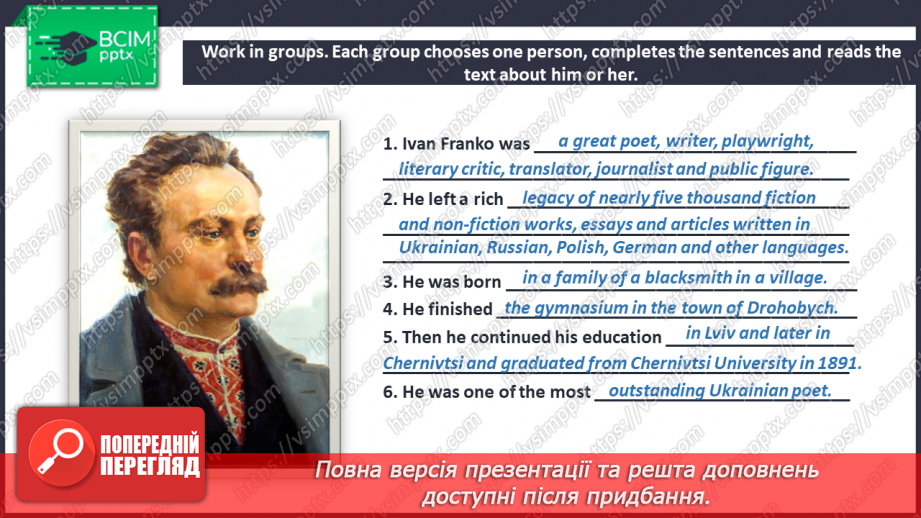 ВСІМ pptx

Work in groups. Each group chooses one person, completes the sentences and reads the text about him or her.

1. Ivan Franko was a great poet, writer, playwright, literary critic, translator, journalist and public figure.
2. He left a rich legacy of nearly five thousand fiction and non-fiction works, essays and articles written in Ukrainian, Russian, Polish, German and other languages.
3. He was born in a family of a blacksmith in a village.
4. He finished the gymnasium in the town of Drohobych.
5. Then he continued his education in Lviv and later in Chernivtsi and graduated from Chernivtsi University in 1891.
6. He was one of the most outstanding Ukrainian poet.

ПОПЕРЕДНІЙ ПЕРЕГЛЯД

Повна версія презентації та решта доповнень доступні після придбання.

https://vsimpptx.com